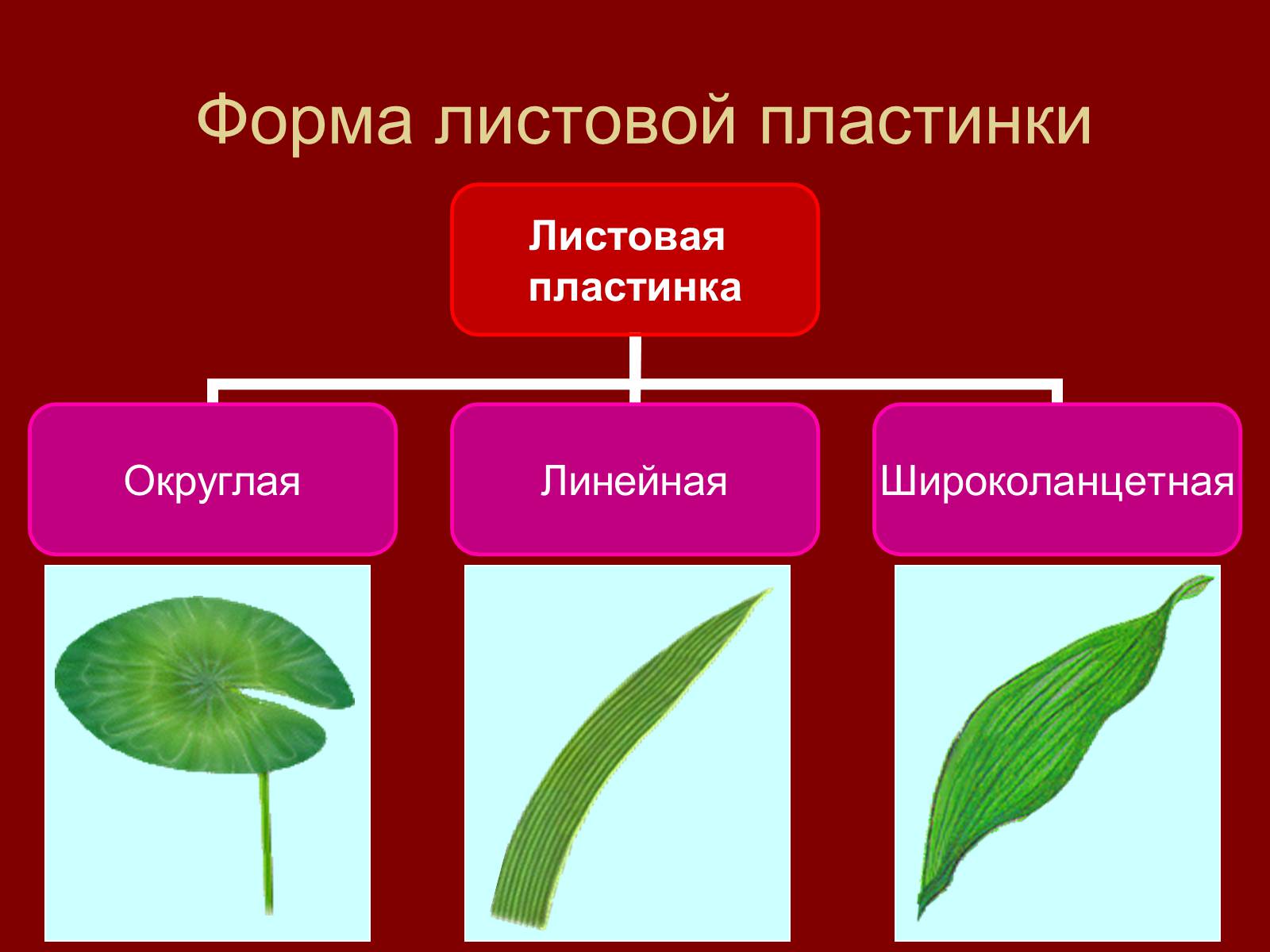 Форма листовой пластинки

Листовая пластинка

Округлая

Линейная

Широколанцетная